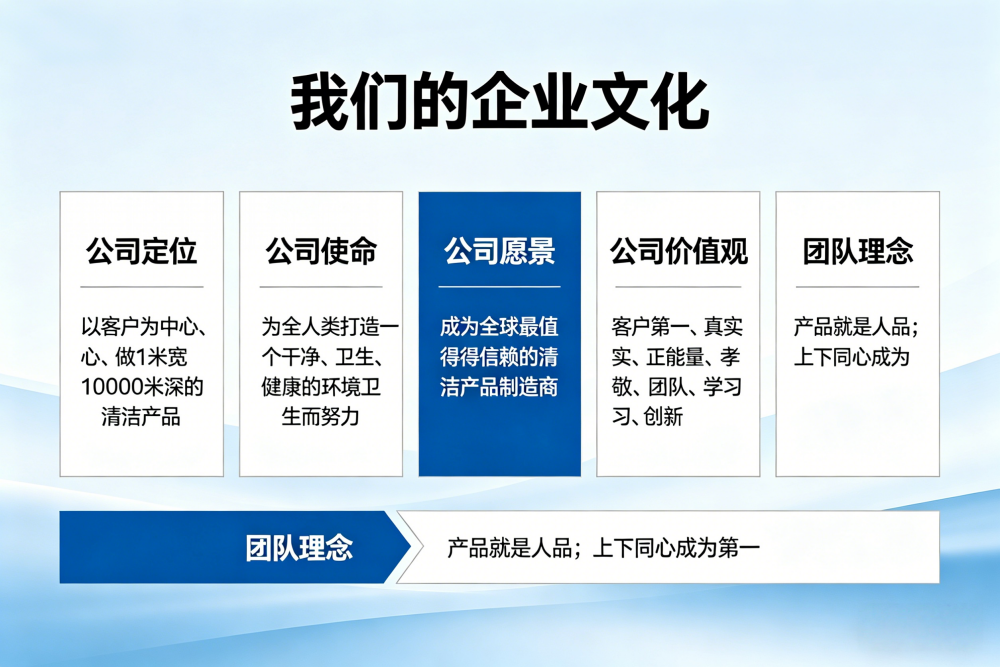 我们的企业文化

公司定位

以客户为中心、心、做1米宽10000米深的清洁产品

公司使命

为全人类打造一个干净、卫生、健康的环境卫生而努力

公司愿景

成为全球最值得得信赖的清洁产品制造商

公司价值观

客户第一、真实实、正能量、孝敬、团队、学习习、创新

团队理念

产品就是人品；上下同心成为

团队理念

产品就是人品；上下同心成为第一